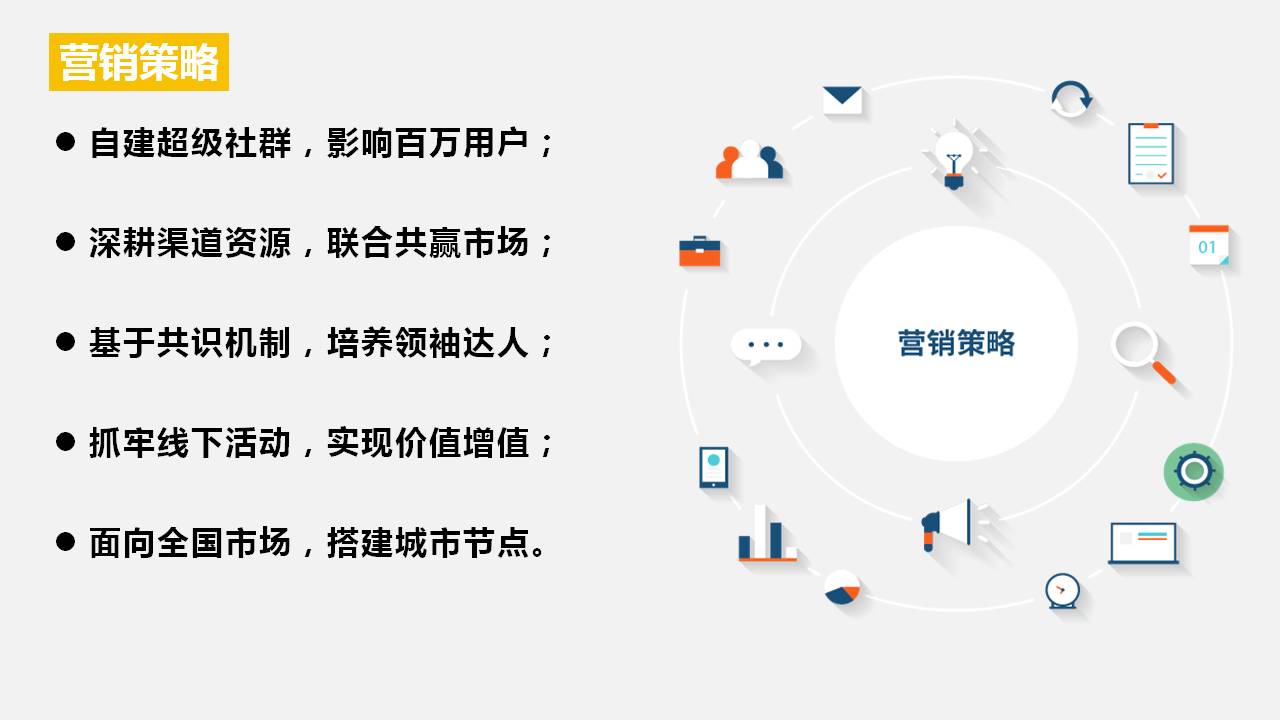 营销策略

● 自建超级社群，影响百万用户；

● 深耕渠道资源，联合共赢市场；

● 基于共识机制，培养领袖达人；

● 抓牢线下活动，实现价值增值；

● 面向全国市场，搭建城市节点。

01

营销策略